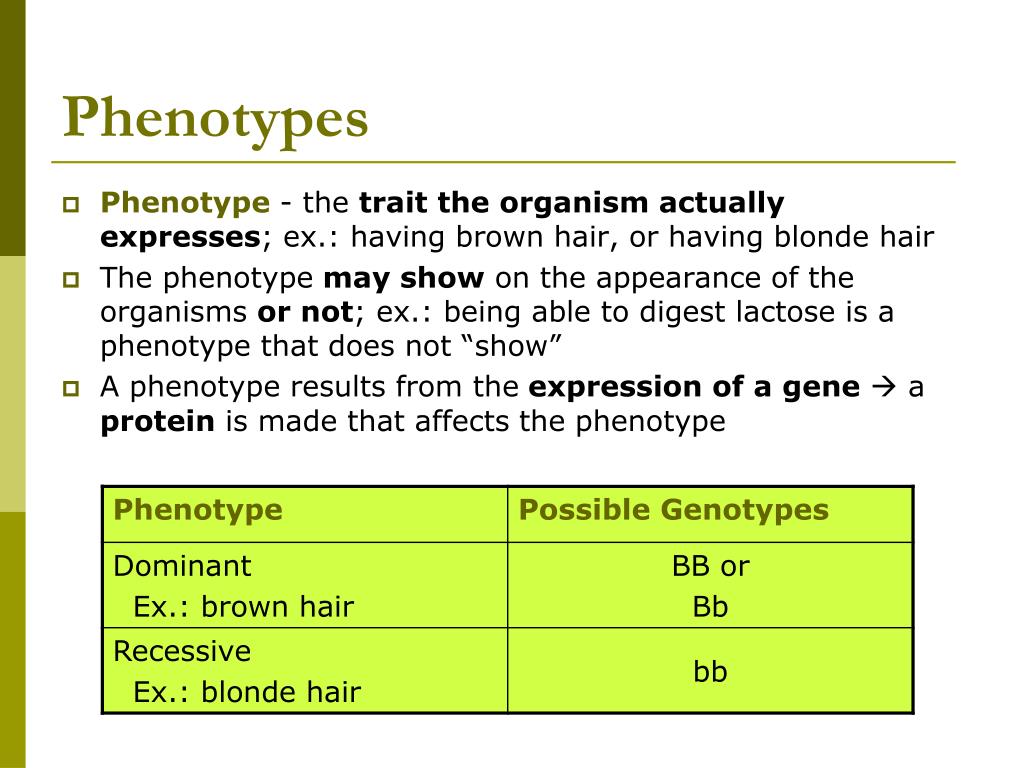 Phenotypes

Phenotype - the trait the organism actually expresses; ex.: having brown hair, or having blonde hair

The phenotype may show on the appearance of the organisms or not; ex.: being able to digest lactose is a phenotype that does not “show”

A phenotype results from the expression of a gene → a protein is made that affects the phenotype

| Phenotype | Possible Genotypes |
|---|---|
| Dominant Ex.: brown hair | BB or Bb |
| Recessive Ex.: blonde hair | bb |